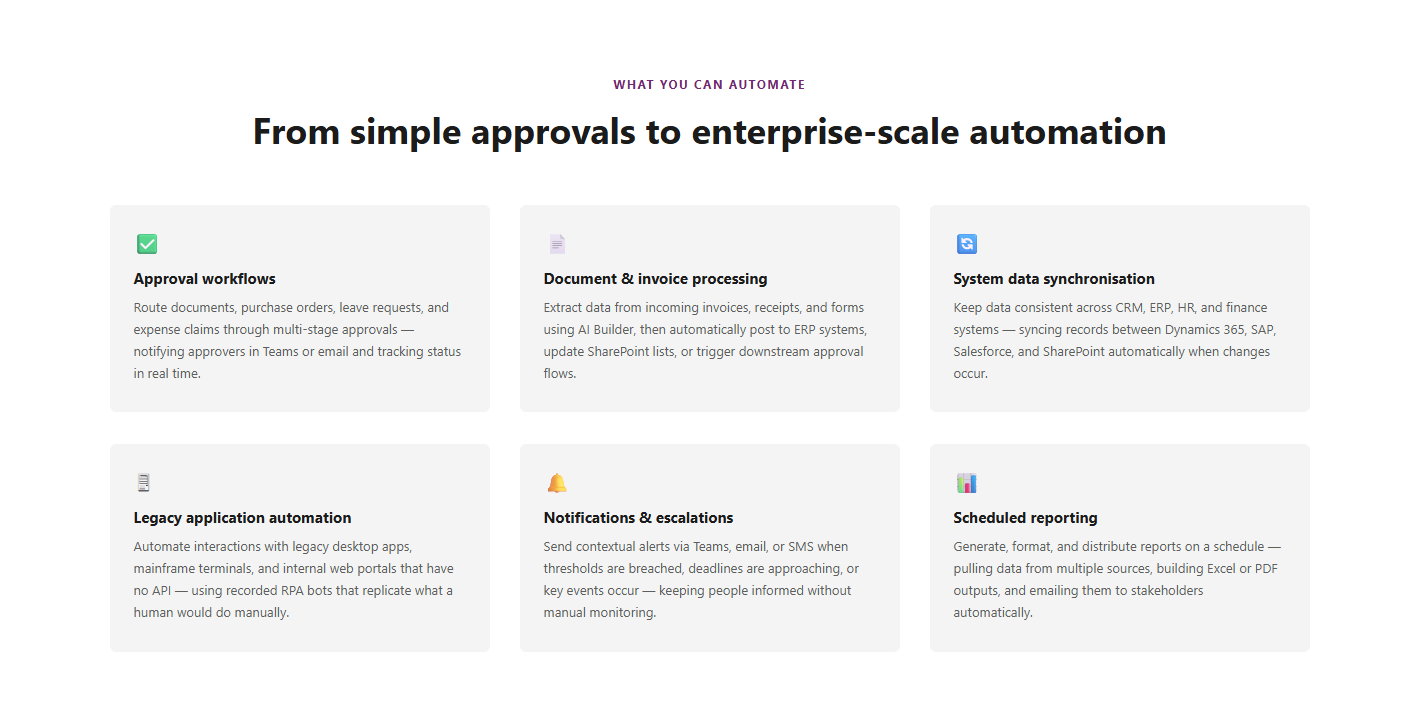 WHAT YOU CAN AUTOMATE

From simple approvals to enterprise-scale automation

Approval workflows

Route documents, purchase orders, leave requests, and expense claims through multi-stage approvals — notifying approvers in Teams or email and tracking status in real time.

Document & invoice processing

Extract data from incoming invoices, receipts, and forms using AI Builder, then automatically post to ERP systems, update SharePoint lists, or trigger downstream approval flows.

System data synchronisation

Keep data consistent across CRM, ERP, HR, and finance systems — syncing records between Dynamics 365, SAP, Salesforce, and SharePoint automatically when changes occur.

Legacy application automation

Automate interactions with legacy desktop apps, mainframe terminals, and internal web portals that have no API — using recorded RPA bots that replicate what a human would do manually.

Notifications & escalations

Send contextual alerts via Teams, email, or SMS when thresholds are breached, deadlines are approaching, or key events occur — keeping people informed without manual monitoring.

Scheduled reporting

Generate, format, and distribute reports on a schedule — pulling data from multiple sources, building Excel or PDF outputs, and emailing them to stakeholders automatically.